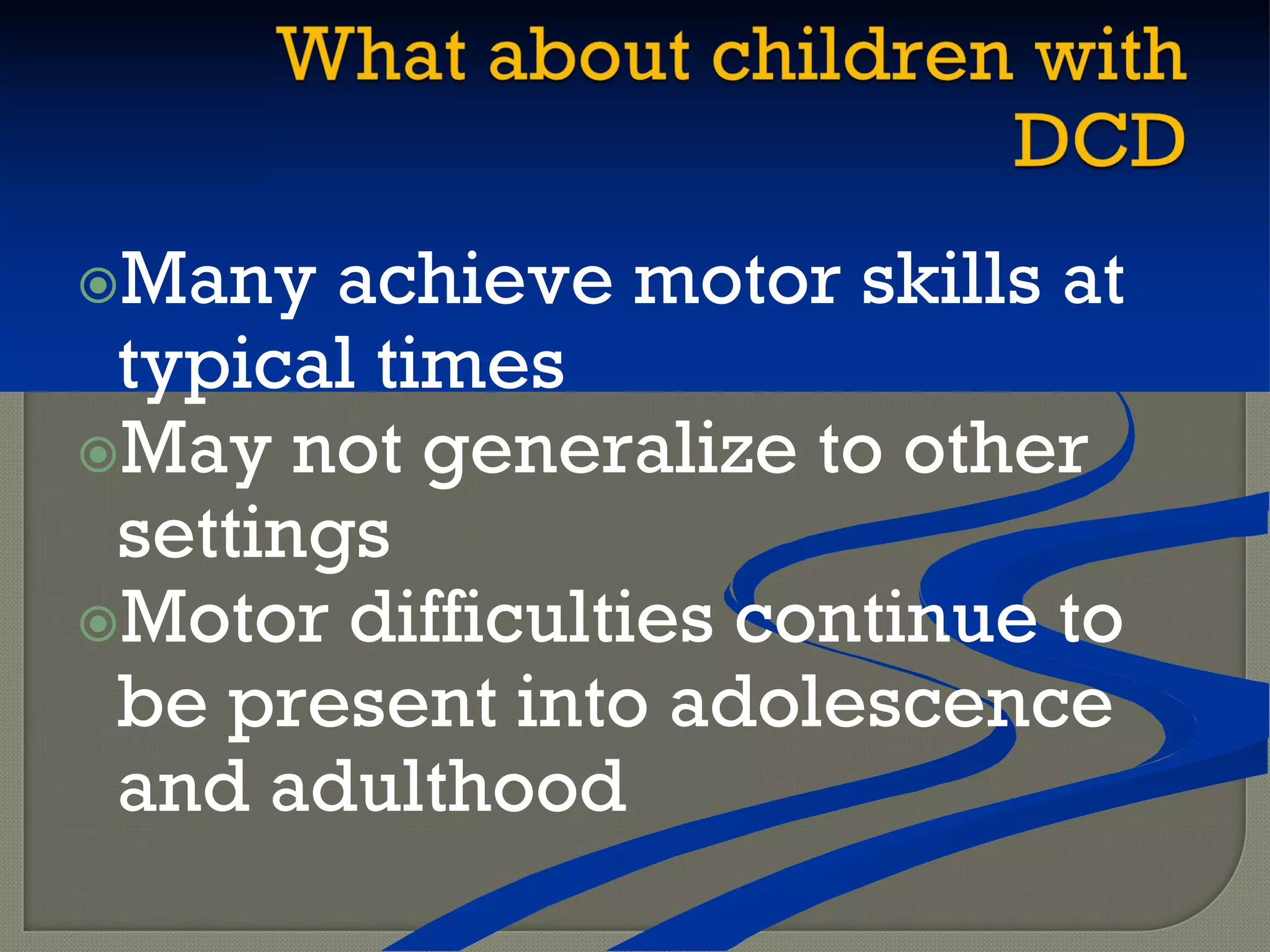 What about children with DCD

Many achieve motor skills at typical times

May not generalize to other settings

Motor difficulties continue to be present into adolescence and adulthood